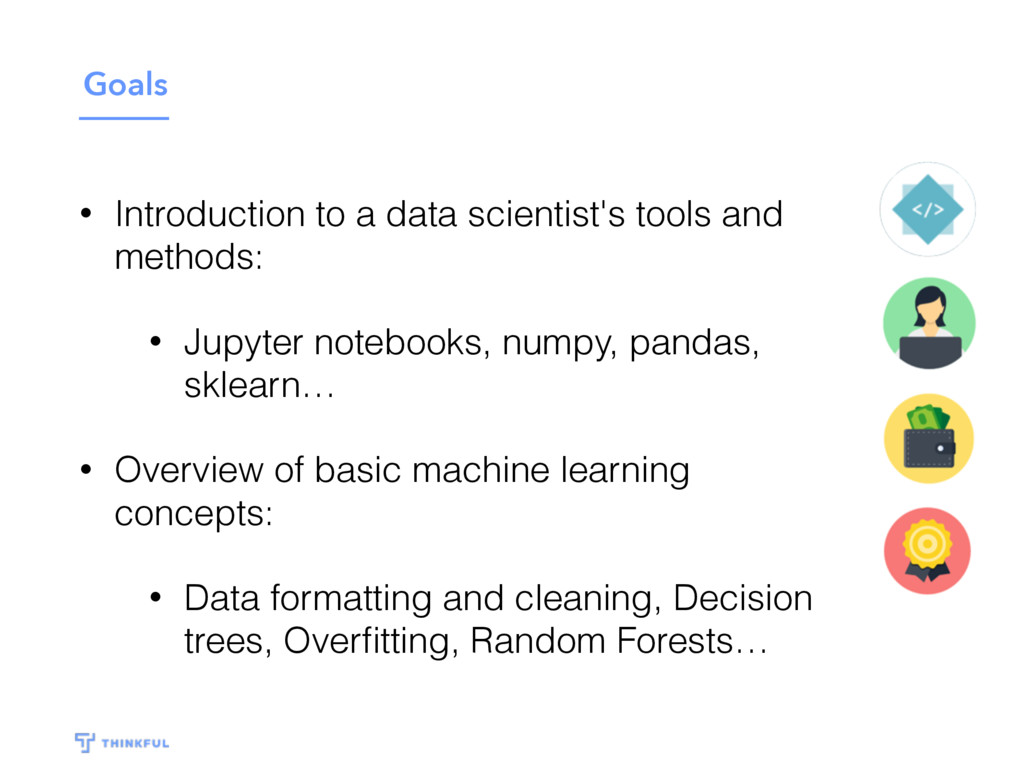 Goals

• Introduction to a data scientist's tools and methods:

• Jupyter notebooks, numpy, pandas, sklearn…

• Overview of basic machine learning concepts:

• Data formatting and cleaning, Decision trees, Overfitting, Random Forests…

</>

THINKFUL